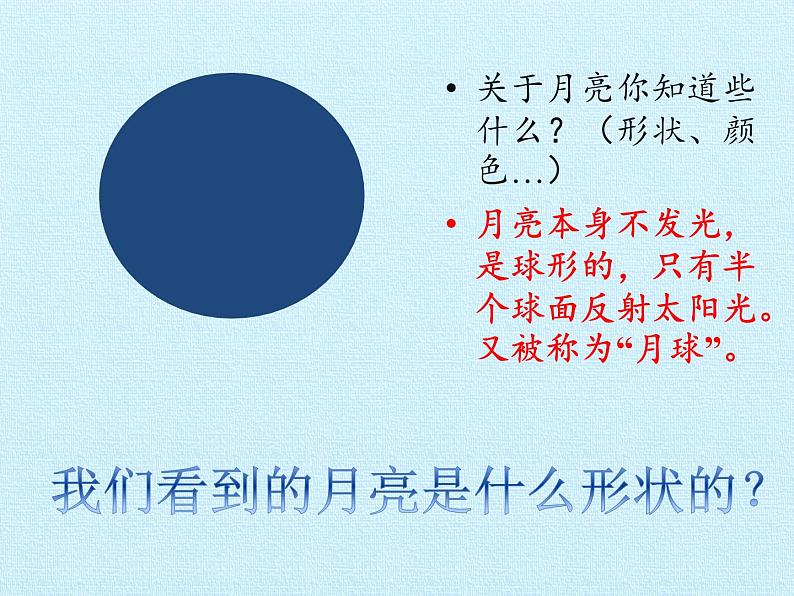 • 关于月亮你知道些什么？（形状、颜色…）

• 月亮本身不发光，是球形的，只有半个球面反射太阳光。又被称为“月球”。

我们看到的月亮是什么形状的？